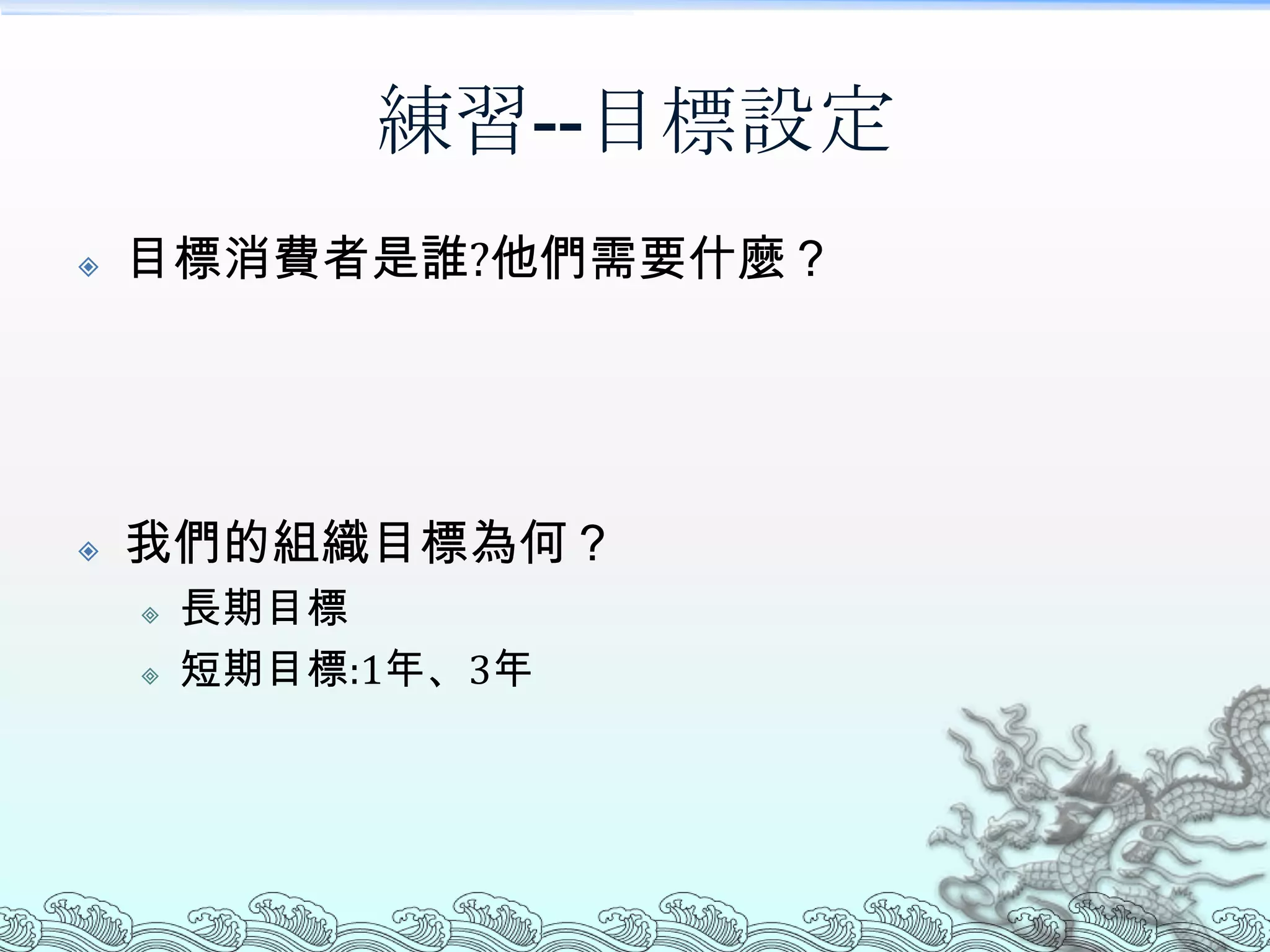 練習--目標設定

目標消費者是誰?他們需要什麼？

我們的組織目標為何？

長期目標

短期目標:1年、3年